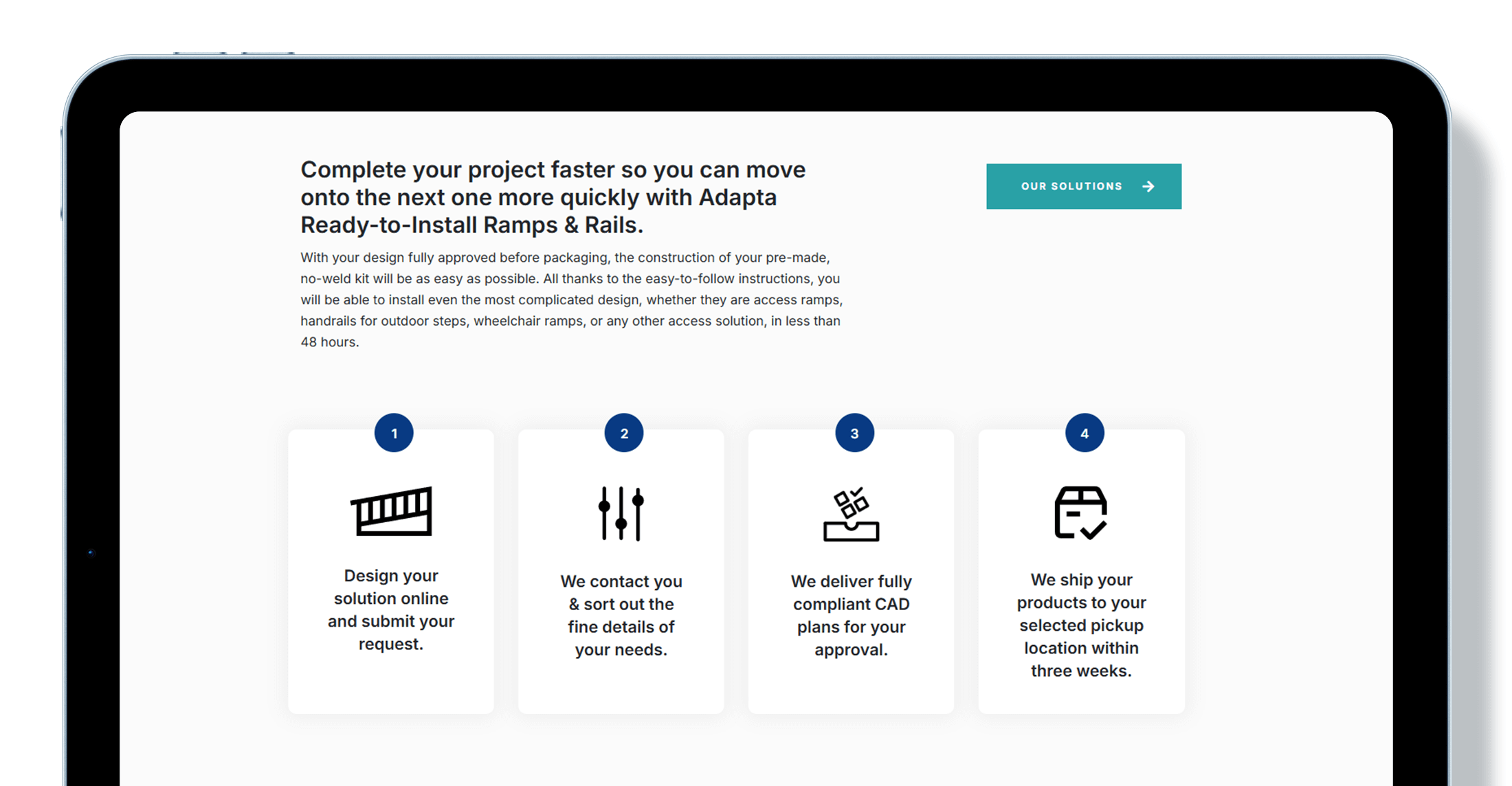 Complete your project faster so you can move onto the next one more quickly with Adapta Ready-to-Install Ramps & Rails.

OUR SOLUTIONS

With your design fully approved before packaging, the construction of your pre-made, no-weld kit will be as easy as possible. All thanks to the easy-to-follow instructions, you will be able to install even the most complicated design, whether they are access ramps, handrails for outdoor steps, wheelchair ramps, or any other access solution, in less than 48 hours.

1

Design your solution online and submit your request.

2

We contact you & sort out the fine details of your needs.

3

We deliver fully compliant CAD plans for your approval.

4

We ship your products to your selected pickup location within three weeks.